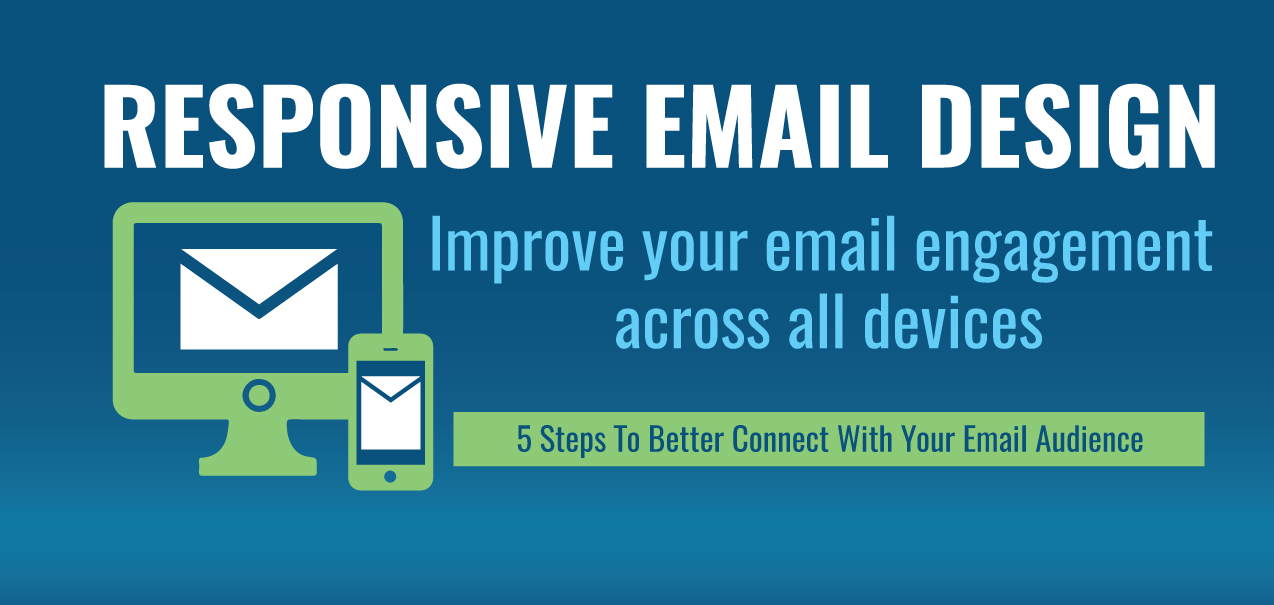 RESPONSIVE EMAIL DESIGN

Improve your email engagement across all devices

5 Steps To Better Connect With Your Email Audience